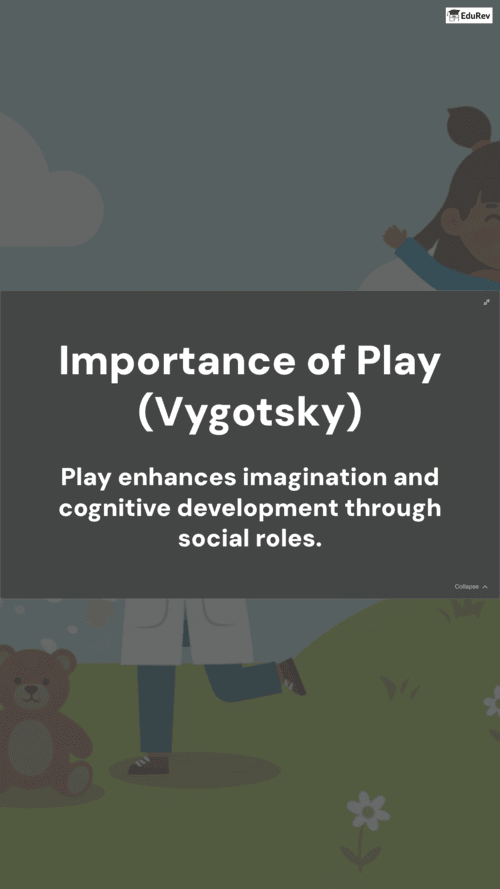 EduRev

Importance of Play (Vygotsky)

Play enhances imagination and cognitive development through social roles.

Collapse